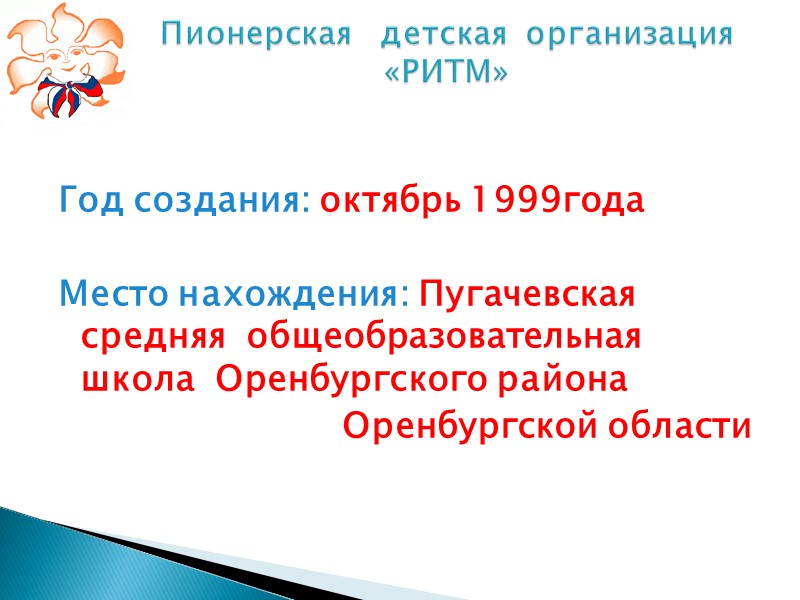 Пионерская детская организация «РИТМ»

Год создания: октябрь 1999года

Место нахождения: Пугачевская средняя общеобразовательная школа Оренбургского района Оренбургской области